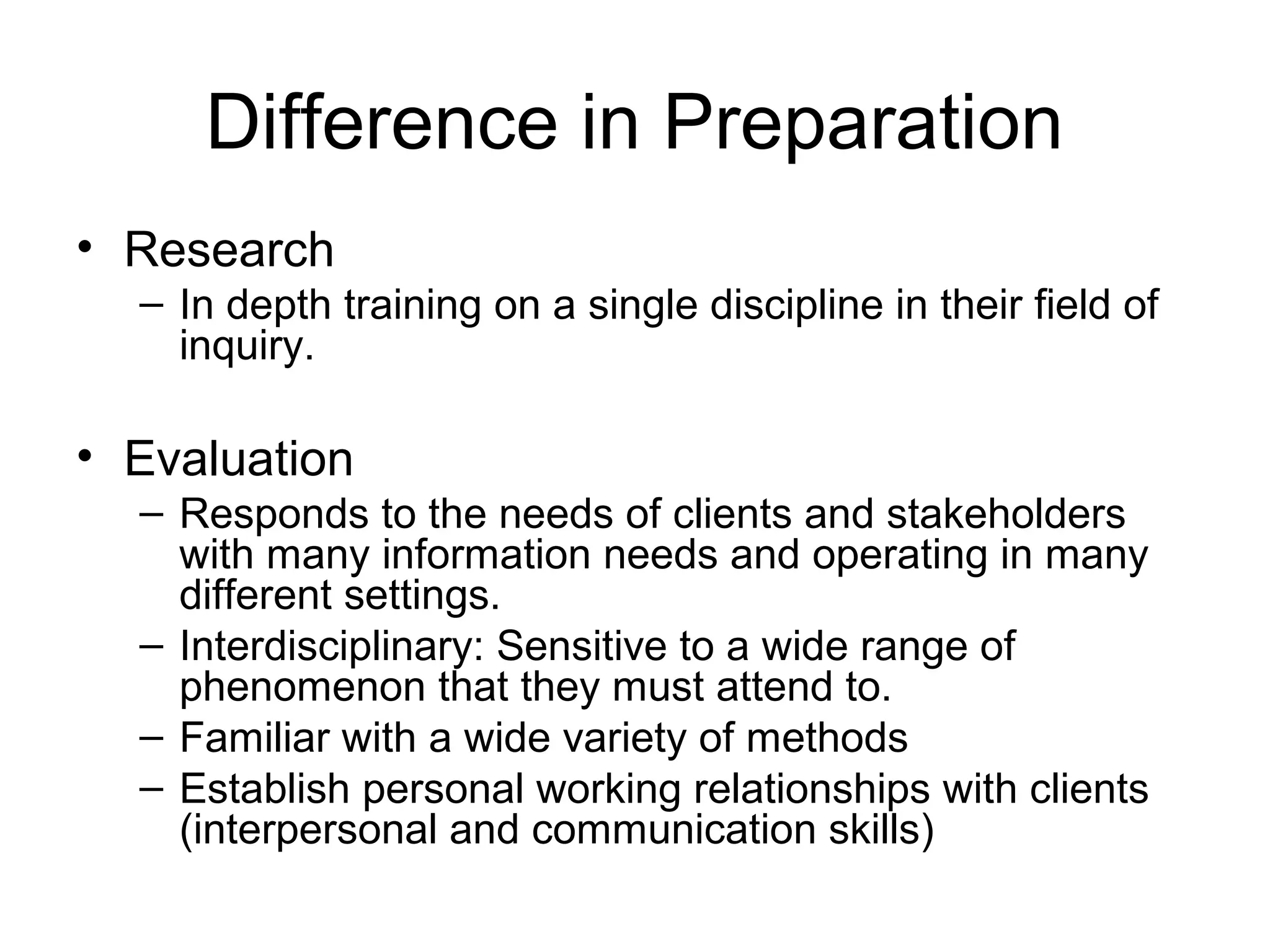 Difference in Preparation

• Research
– In depth training on a single discipline in their field of inquiry.

• Evaluation
– Responds to the needs of clients and stakeholders with many information needs and operating in many different settings.
– Interdisciplinary: Sensitive to a wide range of phenomenon that they must attend to.
– Familiar with a wide variety of methods
– Establish personal working relationships with clients (interpersonal and communication skills)